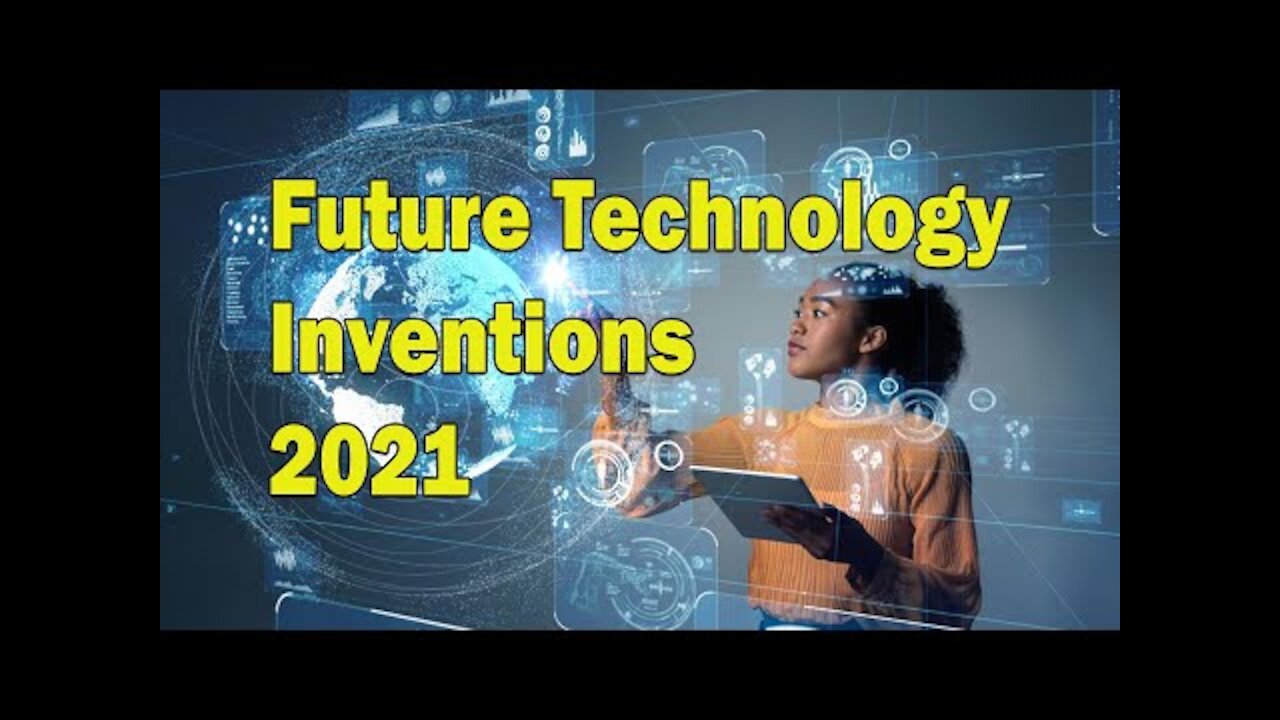 Future Technology
Inventions
2021